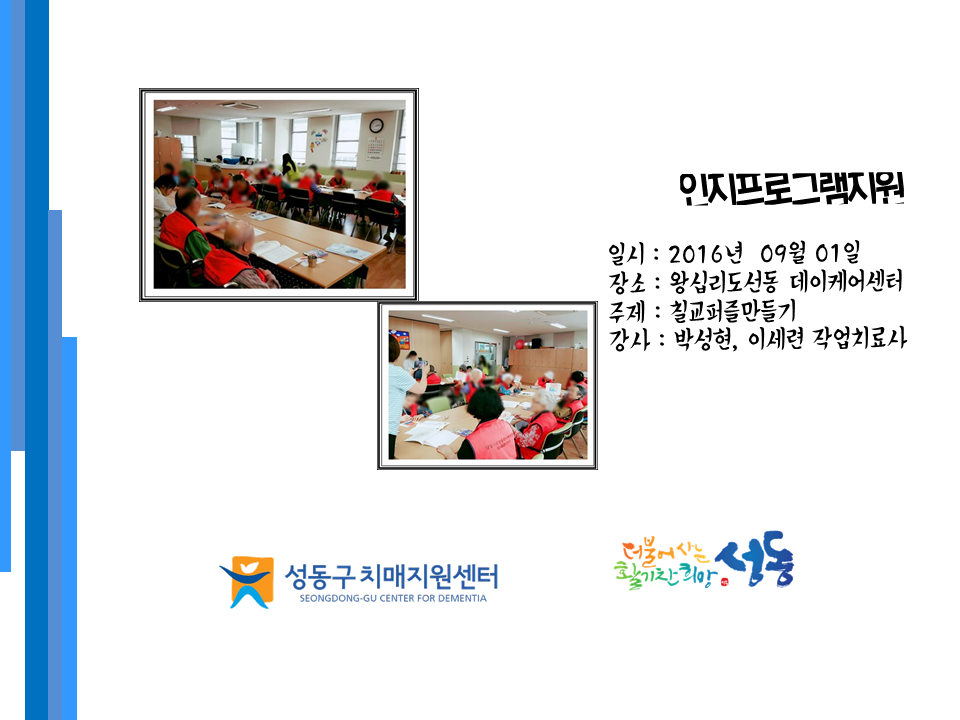 인지프로그램지원

일시 : 2016년 09월 01일
장소 : 왕십리도선동 데이케어센터
주제 : 칠교퍼즐만들기
강사 : 박성현, 이세련 작업치료사

성동구 치매지원센터
SEONGDONG-GU CENTER FOR DEMENTIA

더불어 사는 활기찬 희망 성동